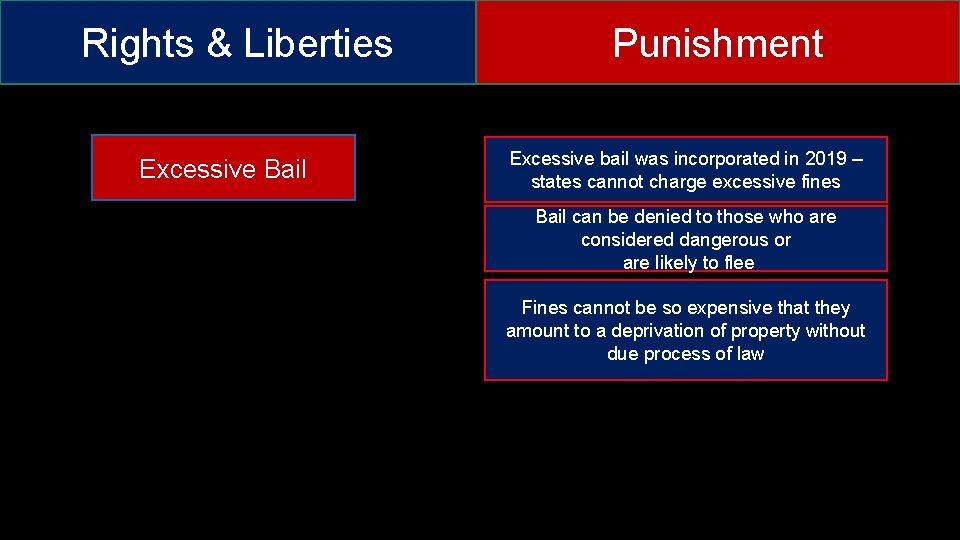 Rights & Liberties

Punishment

Excessive Bail

Excessive bail was incorporated in 2019 – states cannot charge excessive fines

Bail can be denied to those who are considered dangerous or are likely to flee

Fines cannot be so expensive that they amount to a deprivation of property without due process of law